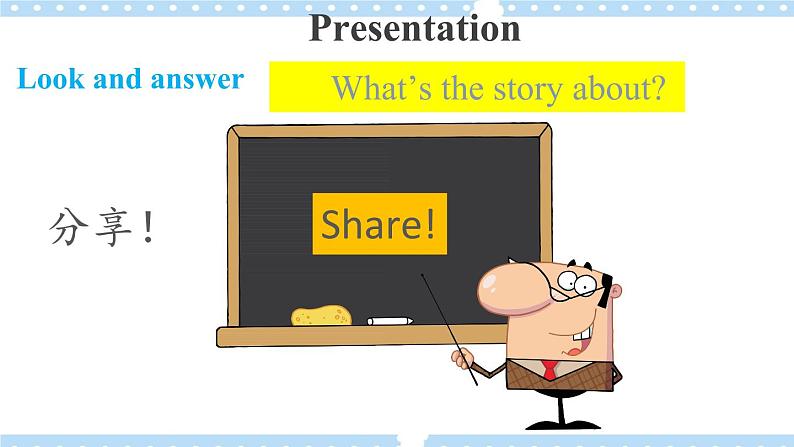 Presentation

Look and answer

What’s the story about?

分享！

Share!